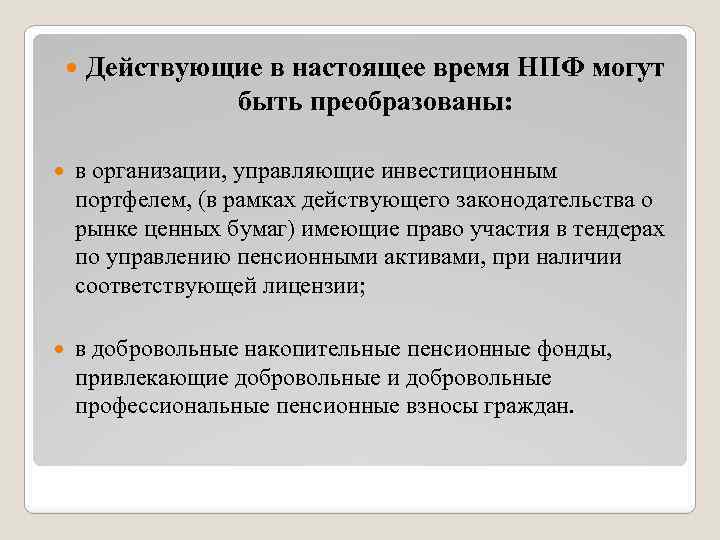 Действующие в настоящее время НПФ могут быть преобразованы:

в организации, управляющие инвестиционным портфелем, (в рамках действующего законодательства о рынке ценных бумаг) имеющие право участия в тендерах по управлению пенсионными активами, при наличии соответствующей лицензии;

в добровольные накопительные пенсионные фонды, привлекающие добровольные и добровольные профессиональные пенсионные взносы граждан.